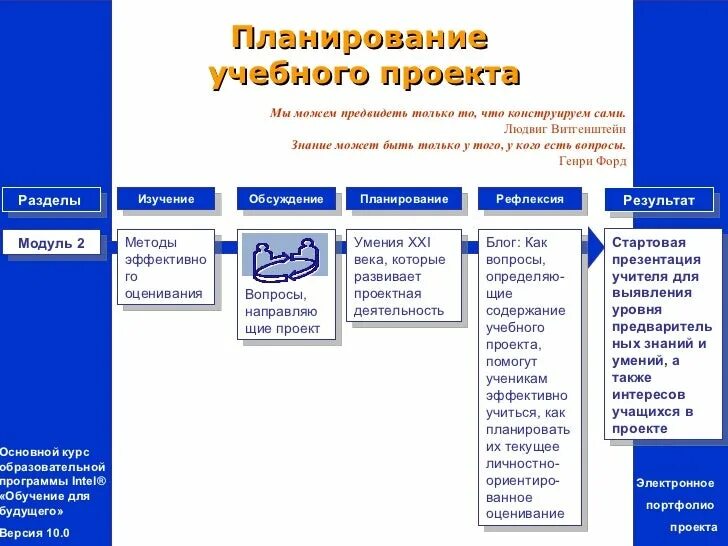 Планирование учебного проекта

Мы можем предвидеть только то, что конструируем сами.
Людвиг Витгенштейн
Знание может быть только у того, у кого есть вопросы.
Генри Форд

Разделы

Изучение

Обсуждение

Планирование

Рефлексия

Результат

Модуль 2

Методы эффективного оценивания

Вопросы, направляющие проект

Умения XXI века, которые развивает проектная деятельность

Блог: Как вопросы, определяющие содержание учебного проекта, помогут ученикам эффективно учиться, как планировать их текущее личностно-ориентированное оценивание

Стартовая презентация учителя для выявления уровня предварительных знаний и умений, а также интересов учащихся в проекте

Основной курс образовательной программы Intel® «Обучение для будущего»
Версия 10.0

Электронное портфолио проекта